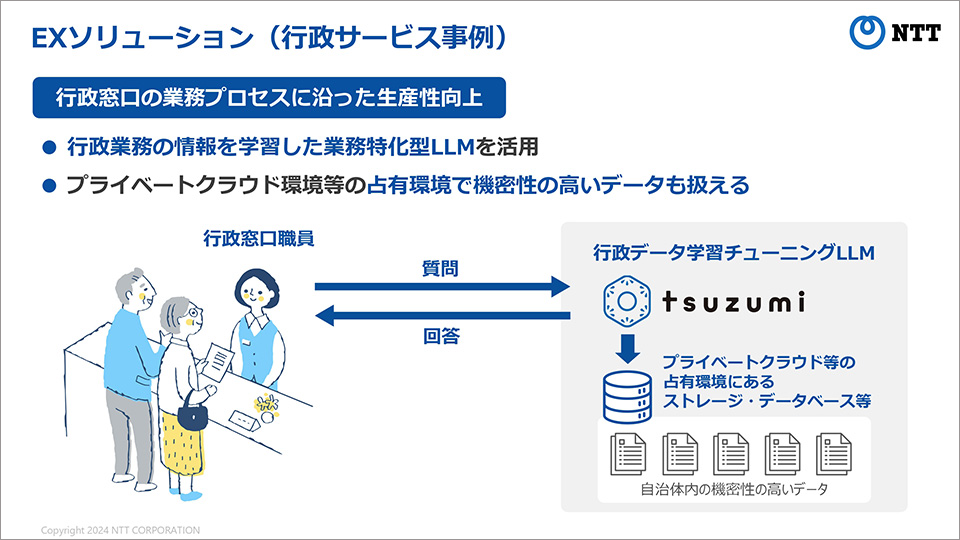 EXソリューション（行政サービス事例）

NTT

行政窓口の業務プロセスに沿った生産性向上

● 行政業務の情報を学習した業務特化型LLMを活用

● プライベートクラウド環境等の占有環境で機密性の高いデータも扱える

行政窓口職員

質問

回答

行政データ学習チューニングLLM

tsuzumi

プライベートクラウド等の占有環境にあるストレージ・データベース等

自治体内の機密性の高いデータ

Copyright 2024 NTT CORPORATION